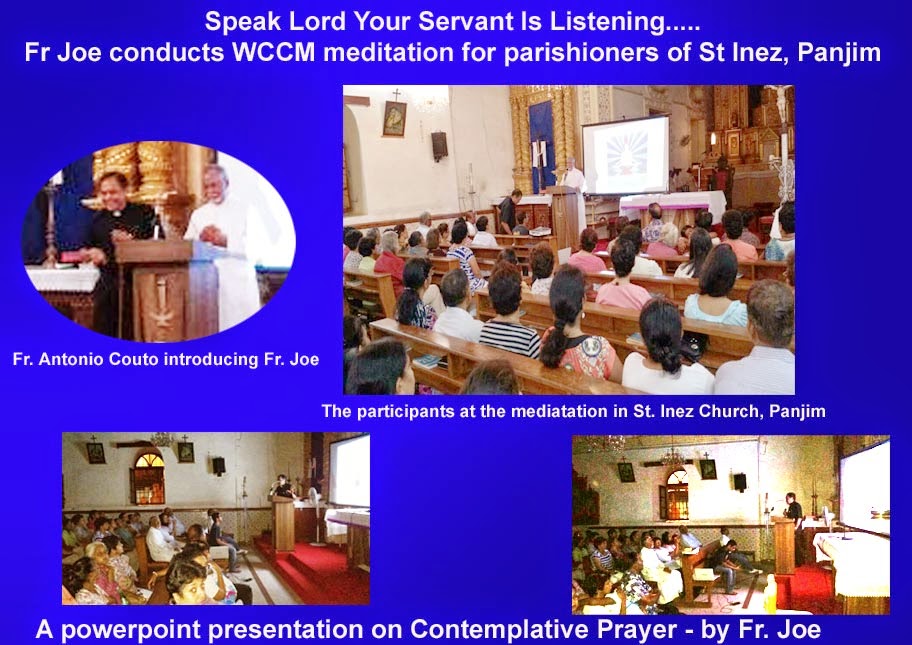 Speak Lord Your Servant Is Listening.....
Fr Joe conducts WCCM meditation for parishioners of St Inez, Panjim

Fr. Antonio Couto introducing Fr. Joe

The participants at the mediatation in St. Inez Church, Panjim

A powerpoint presentation on Contemplative Prayer - by Fr. Joe